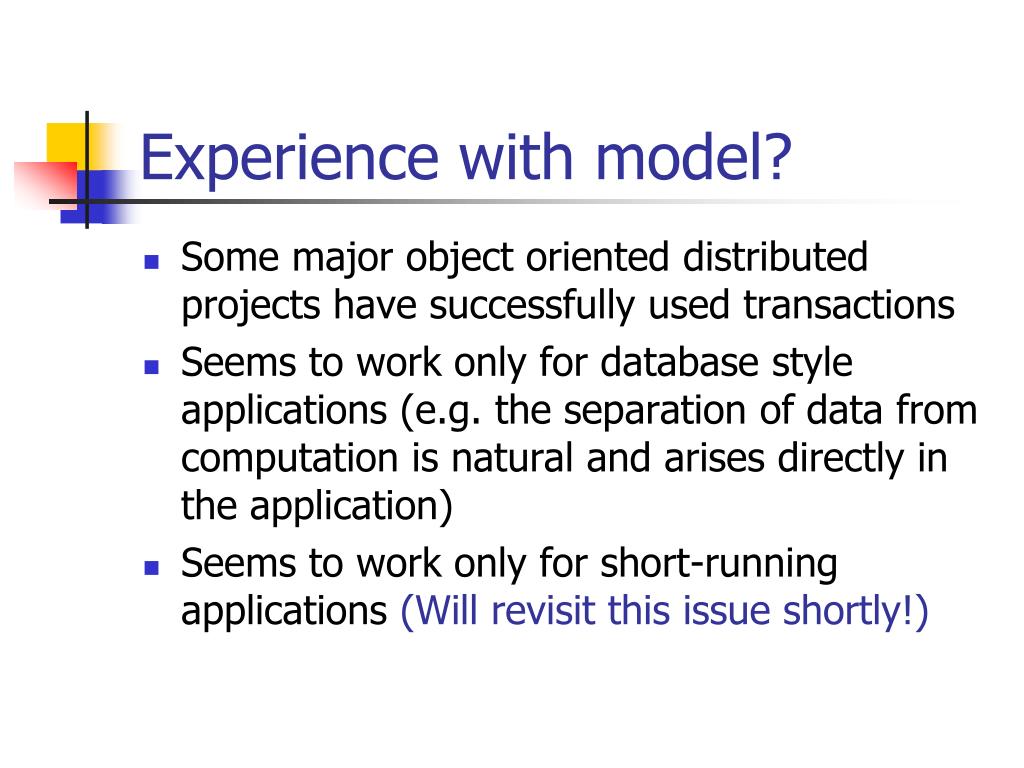 Experience with model?

- Some major object oriented distributed projects have successfully used transactions
- Seems to work only for database style applications (e.g. the separation of data from computation is natural and arises directly in the application)
- Seems to work only for short-running applications (Will revisit this issue shortly!)